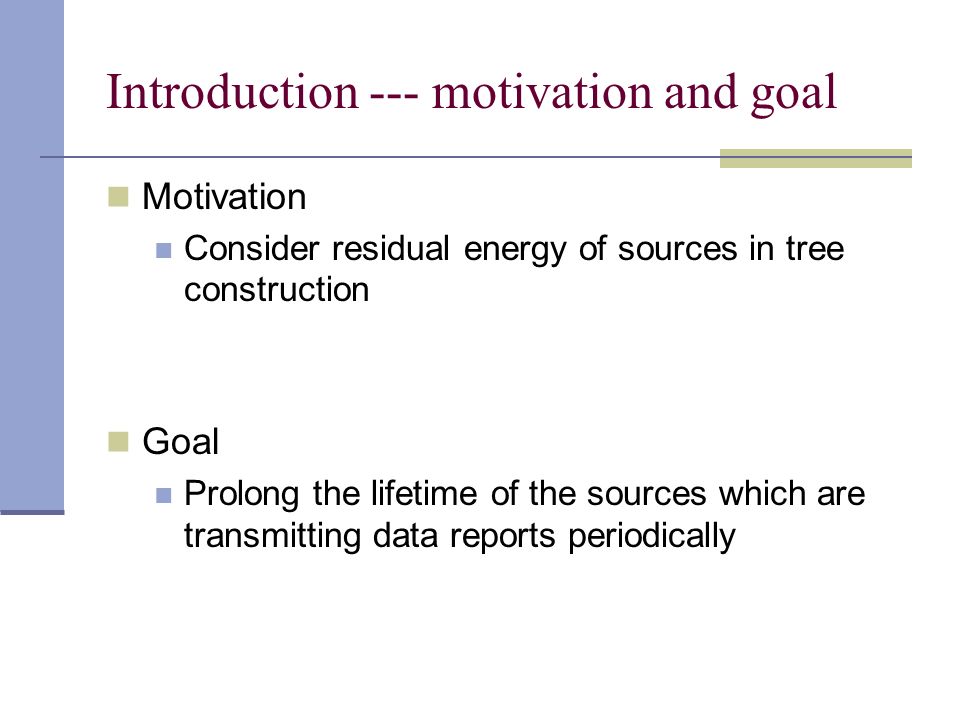 Introduction --- motivation and goal

Motivation

Consider residual energy of sources in tree construction

Goal

Prolong the lifetime of the sources which are transmitting data reports periodically